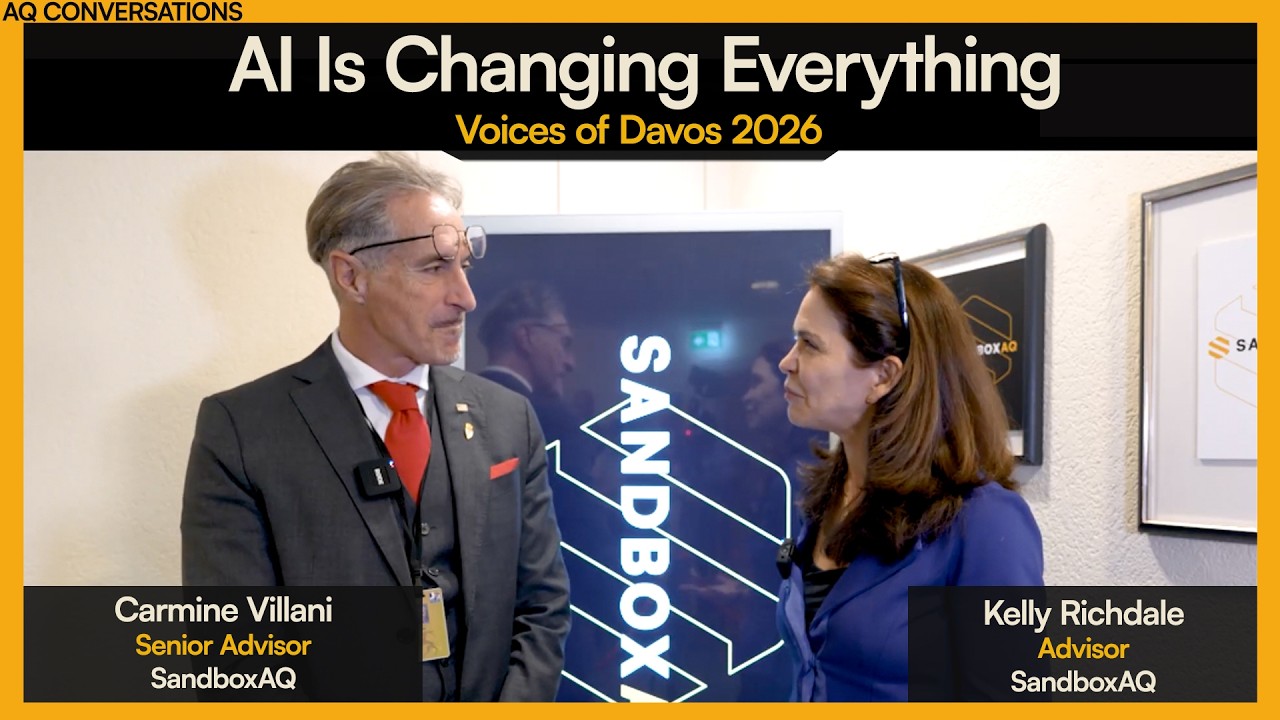 AQ CONVERSATIONS

AI Is Changing Everything

Voices of Davos 2026

SANDBOXA

BOXAQ

SA

Carmine Villani
Senior Advisor
SandboxAQ

Kelly Richdale
Advisor
SandboxAQ